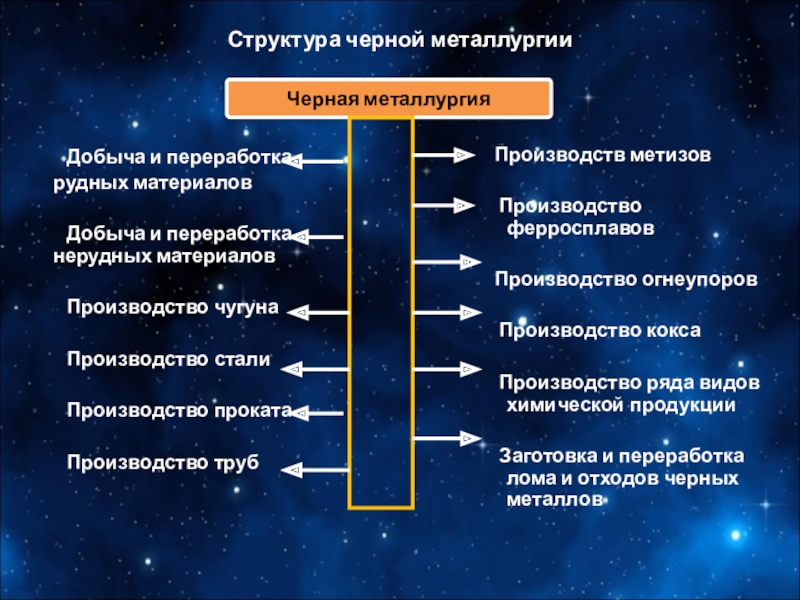 Структура черной металлургии

Черная металлургия

Добыча и переработка рудных материалов

Добыча и переработка нерудных материалов

Производство чугуна

Производство стали

Производство проката

Производство труб

Производств метизов

Производство ферросплавов

Производство огнеупоров

Производство кокса

Производство ряда видов химической продукции

Заготовка и переработка лома и отходов черных металлов